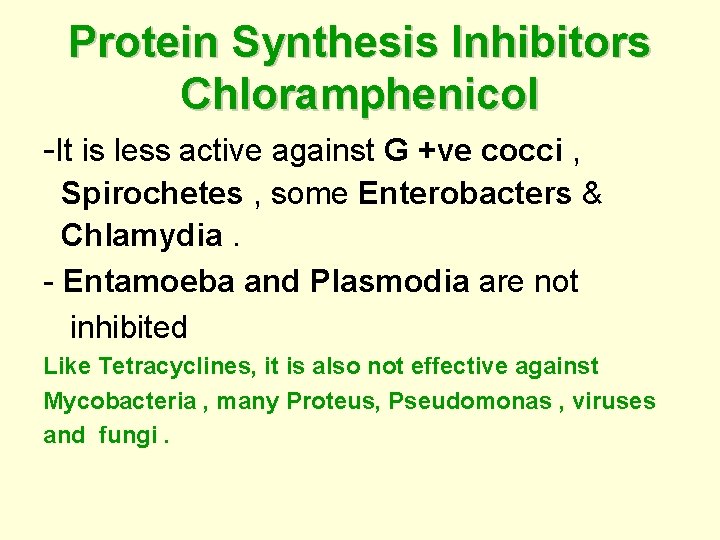 Protein Synthesis Inhibitors
Chloramphenicol

-It is less active against G +ve cocci , Spirochetes , some Enterobacters & Chlamydia .

- Entamoeba and Plasmodia are not inhibited

Like Tetracyclines, it is also not effective against Mycobacteria , many Proteus, Pseudomonas , viruses and fungi .